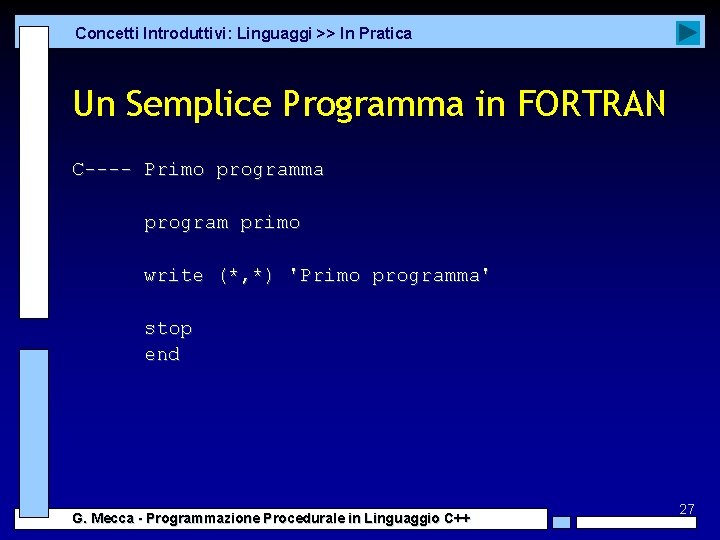 Concetti Introduttivi: Linguaggi >> In Pratica

Un Semplice Programma in FORTRAN

C---- Primo programma

      program primo

      write (*,*) 'Primo programma'

      stop
      end

27

G. Mecca - Programmazione Procedurale in Linguaggio C++